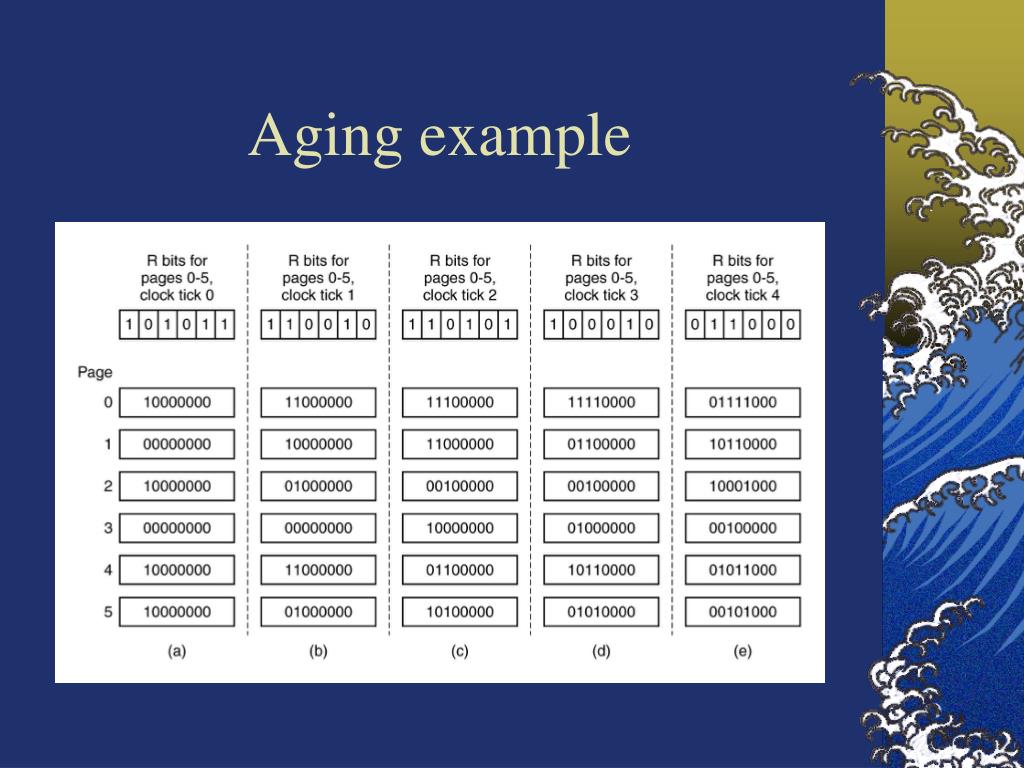 Aging example

| | R bits for pages 0-5, clock tick 0 | R bits for pages 0-5, clock tick 1 | R bits for pages 0-5, clock tick 2 | R bits for pages 0-5, clock tick 3 | R bits for pages 0-5, clock tick 4 |
|---|---|---|---|---|---|
| | 1 0 1 0 1 1 | 1 1 0 0 1 0 | 1 1 0 1 0 1 | 1 0 0 0 1 0 | 0 1 1 0 0 0 |
| Page | | | | | |
| 0 | 10000000 | 11000000 | 11100000 | 11110000 | 01111000 |
| 1 | 00000000 | 10000000 | 11000000 | 01100000 | 10110000 |
| 2 | 10000000 | 01000000 | 00100000 | 00100000 | 10001000 |
| 3 | 00000000 | 00000000 | 10000000 | 01000000 | 00100000 |
| 4 | 10000000 | 11000000 | 01100000 | 10110000 | 01011000 |
| 5 | 10000000 | 01000000 | 10100000 | 01010000 | 00101000 |
| | (a) | (b) | (c) | (d) | (e) |